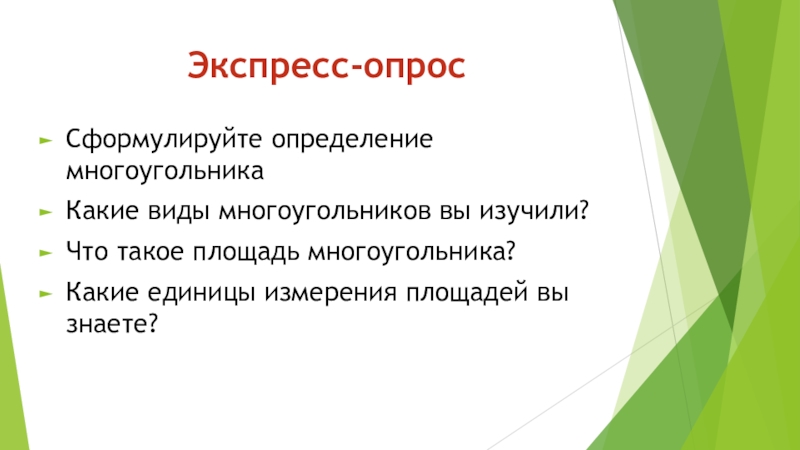 Экспресс-опрос

Сформулируйте определение многоугольника

Какие виды многоугольников вы изучили?

Что такое площадь многоугольника?

Какие единицы измерения площадей вы знаете?